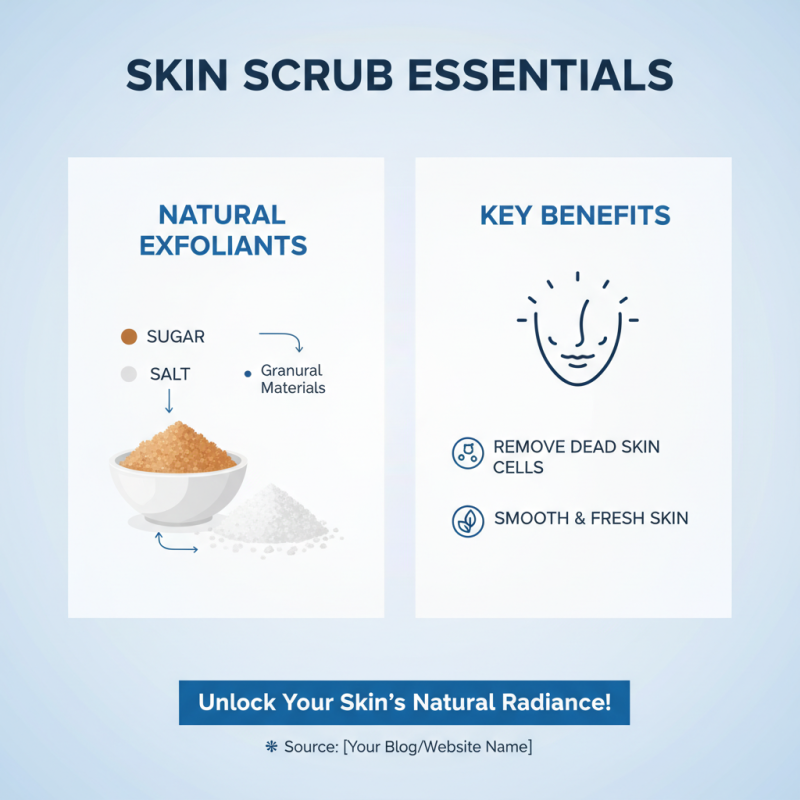 SKIN SCRUB ESSENTIALS

NATURAL EXFOLIANTS

SUGAR

SALT

Granural Materials

KEY BENEFITS

REMOVE DEAD SKIN CELLS

SMOOTH & FRESH SKIN

Unlock Your Skin's Natural Radiance!

Source: [Your Blog/Website Name]